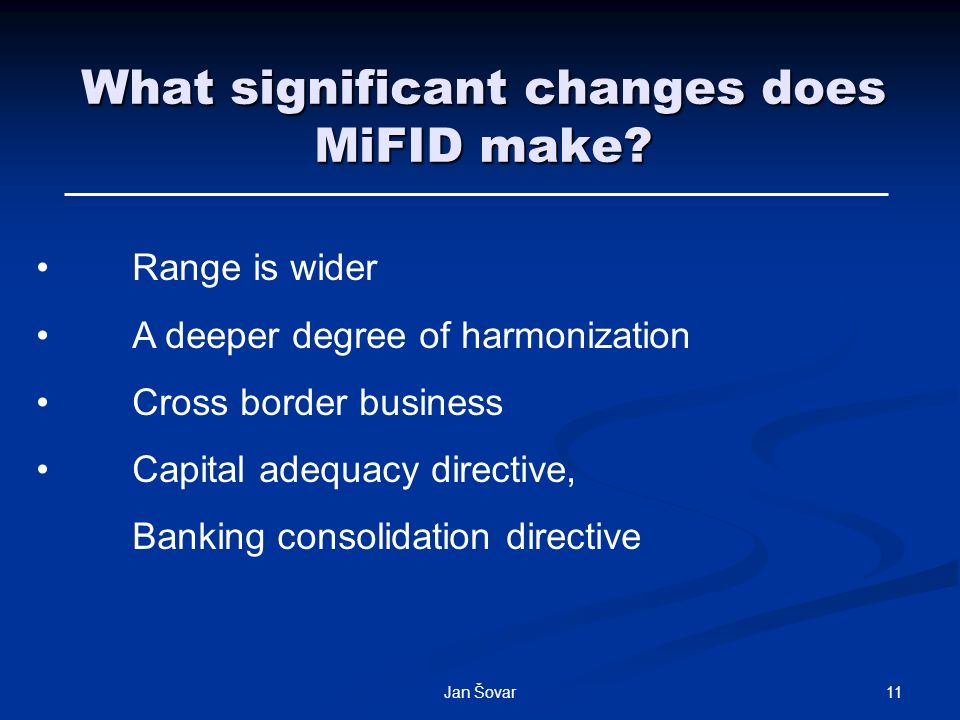 What significant changes does MiFID make?

• Range is wider

• A deeper degree of harmonization

• Cross border business

• Capital adequacy directive,
Banking consolidation directive

Jan Šovar

11